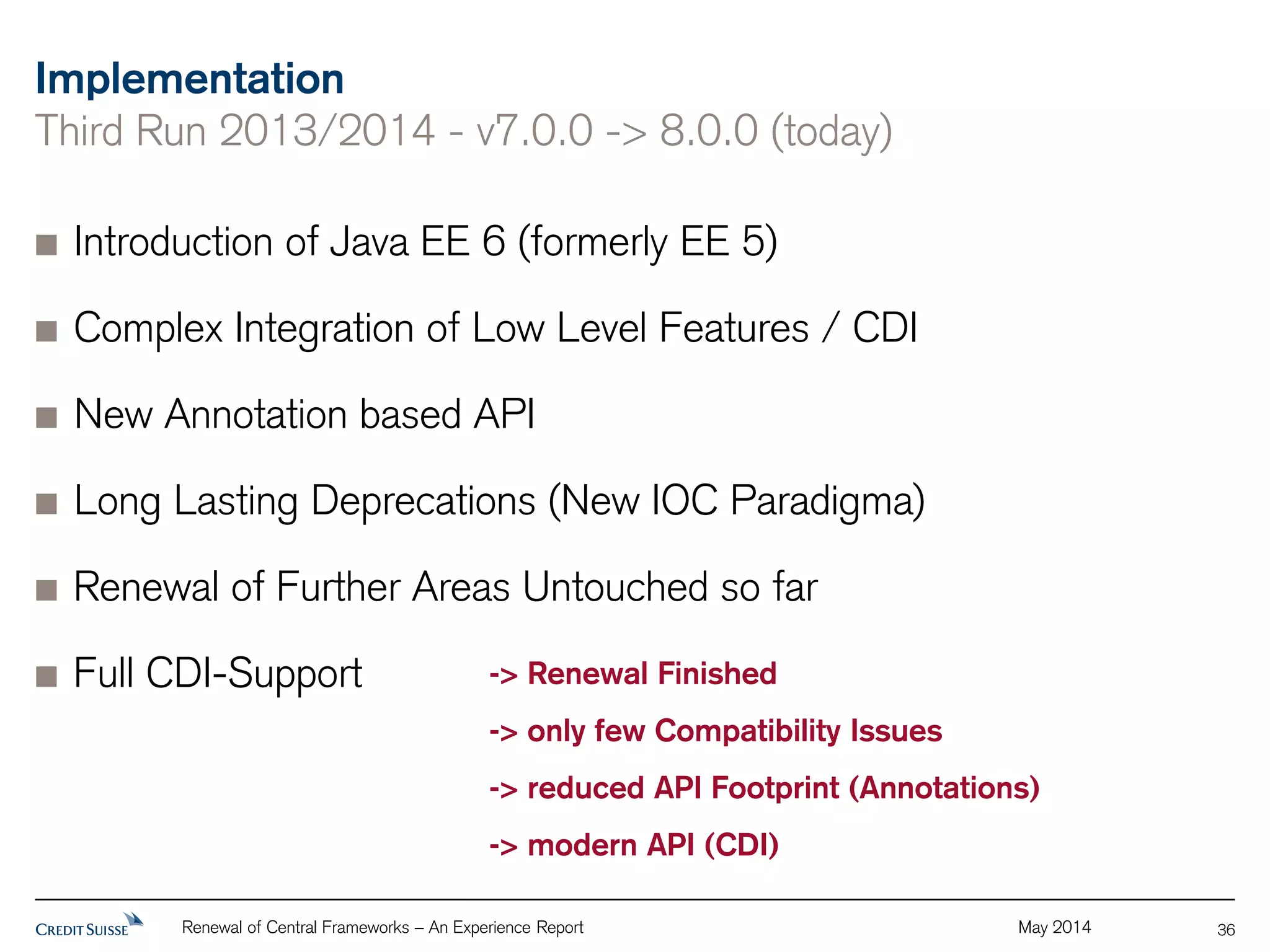 Implementation
Third Run 2013/2014 - v7.0.0 -> 8.0.0 (today)

■ Introduction of Java EE 6 (formerly EE 5)

■ Complex Integration of Low Level Features / CDI

■ New Annotation based API

■ Long Lasting Deprecations (New IOC Paradigma)

■ Renewal of Further Areas Untouched so far

■ Full CDI-Support

-> Renewal Finished

-> only few Compatibility Issues

-> reduced API Footprint (Annotations)

-> modern API (CDI)

CREDIT SUISSE Renewal of Central Frameworks – An Experience Report May 2014 36